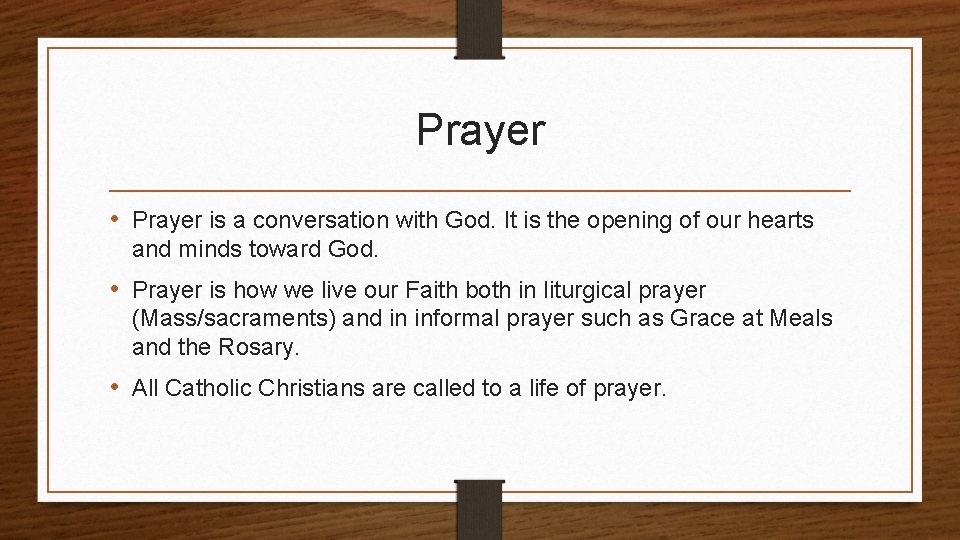 Prayer

• Prayer is a conversation with God. It is the opening of our hearts and minds toward God.

• Prayer is how we live our Faith both in liturgical prayer (Mass/sacraments) and in informal prayer such as Grace at Meals and the Rosary.

• All Catholic Christians are called to a life of prayer.